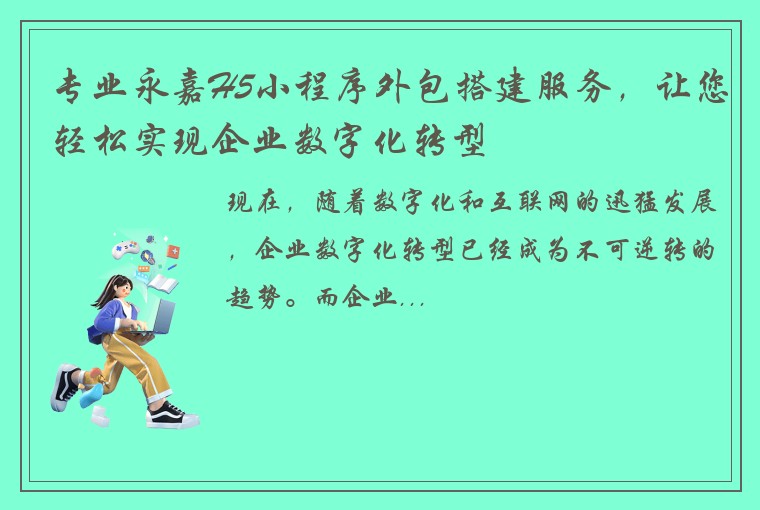 专业永嘉H5小程序外包搭建服务，让您轻松实现企业数字化转型

现在，随着数字化和互联网的迅猛发展，企业数字化转型已经成为不可逆转的趋势。而企业...